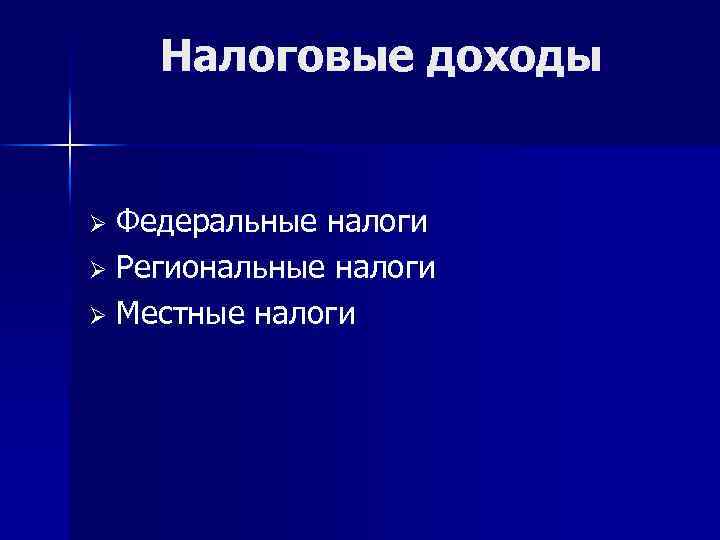 Налоговые доходы

➢ Федеральные налоги
➢ Региональные налоги
➢ Местные налоги